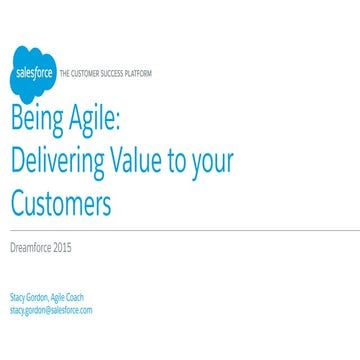 salesforce THE CUSTOMER SUCCESS PLATFORM

Being Agile:
Delivering Value to your Customers

Dreamforce 2015

Stacy Gordon, Agile Coach
stacy.gordon@salesforce.com